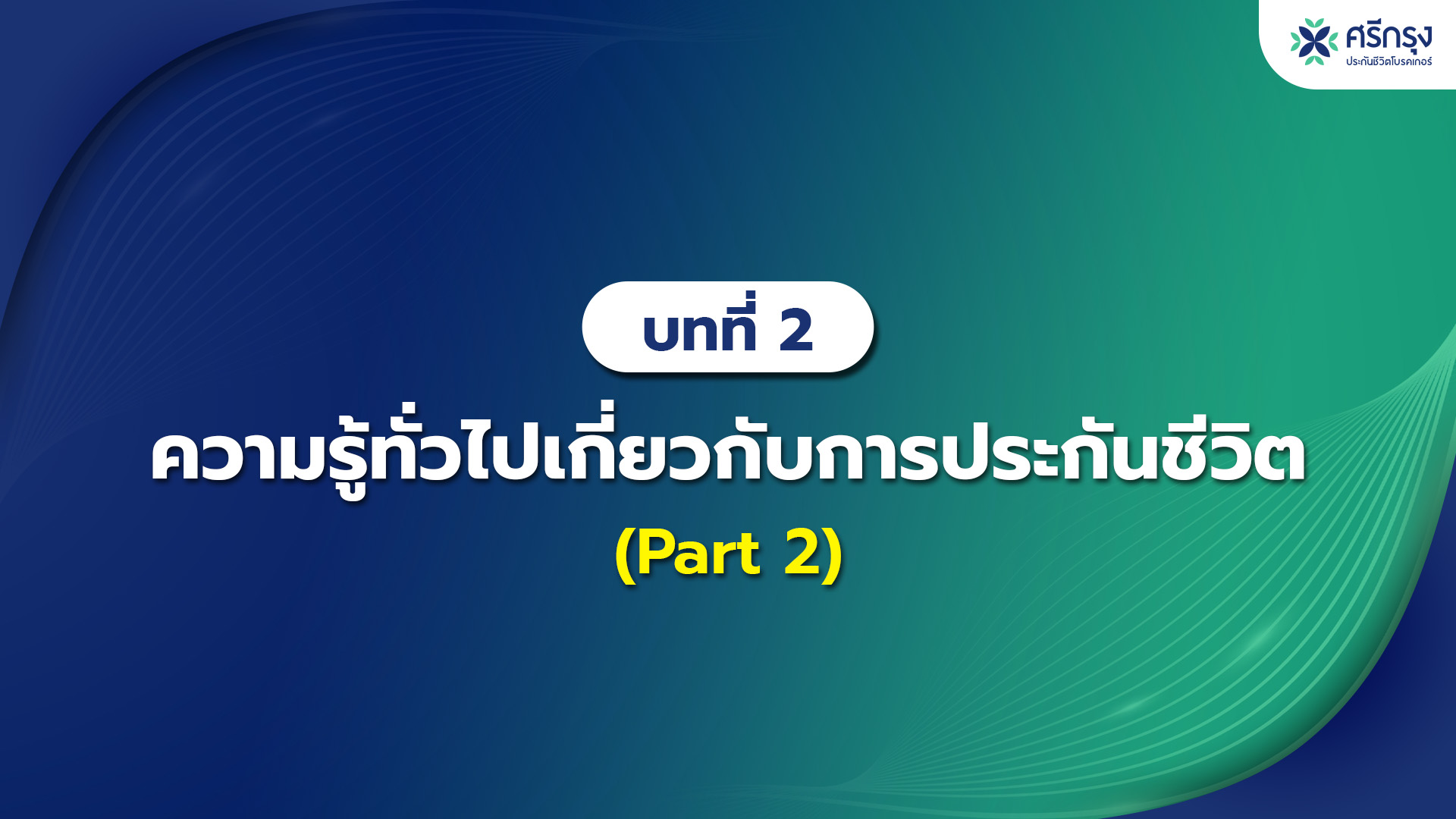 ศรีกรุง
ประกันชีวิตโบรคเกอร์

บทที่ 2

ความรู้ทั่วไปเกี่ยวกับการประกันชีวิต

(Part 2)